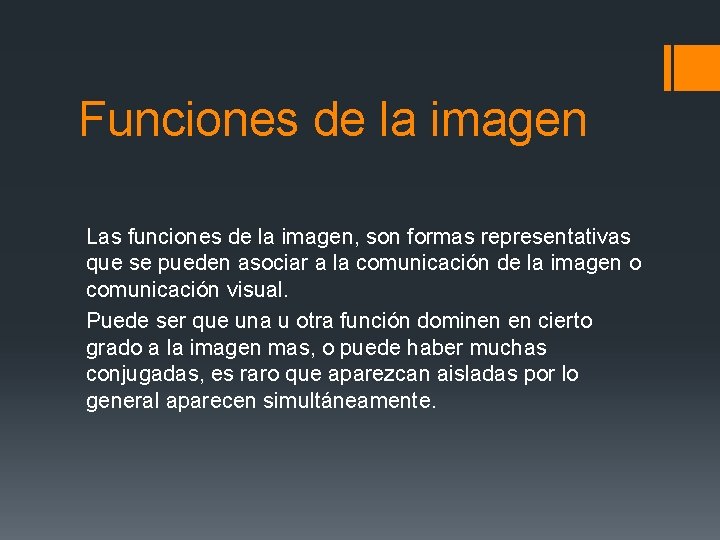 Funciones de la imagen

Las funciones de la imagen, son formas representativas que se pueden asociar a la comunicación de la imagen o comunicación visual.

Puede ser que una u otra función dominen en cierto grado a la imagen mas, o puede haber muchas conjugadas, es raro que aparezcan aisladas por lo general aparecen simultáneamente.